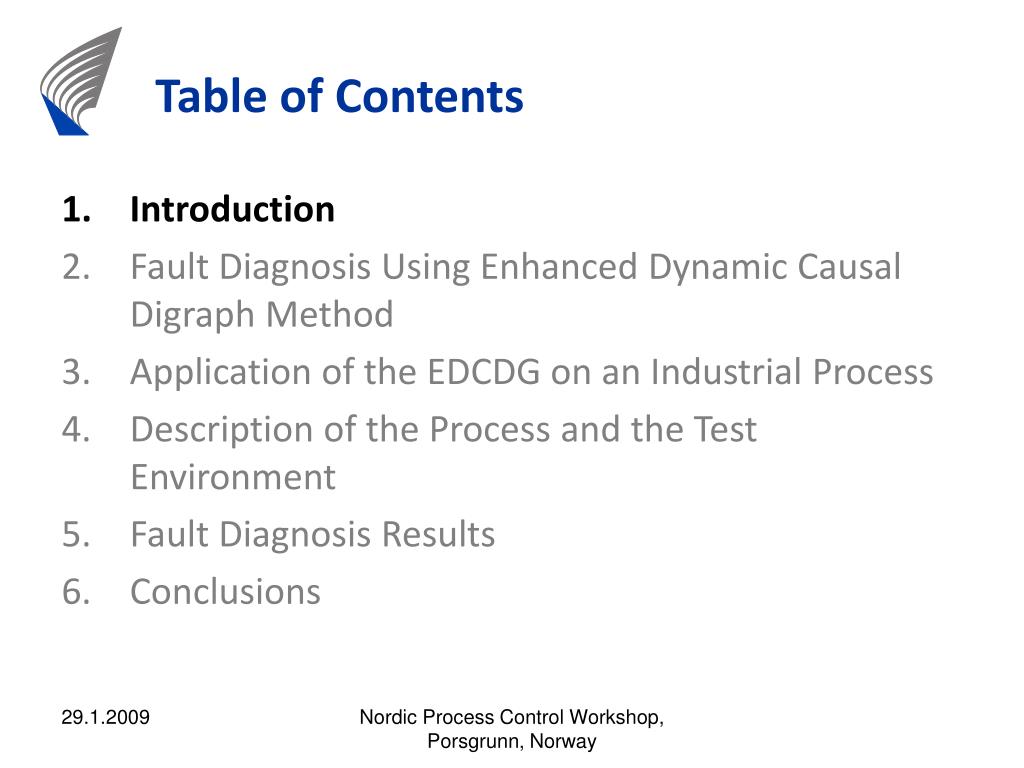 Table of Contents

1. Introduction
2. Fault Diagnosis Using Enhanced Dynamic Causal Digraph Method
3. Application of the EDCDG on an Industrial Process
4. Description of the Process and the Test Environment
5. Fault Diagnosis Results
6. Conclusions

29.1.2009

Nordic Process Control Workshop, Porsgrunn, Norway